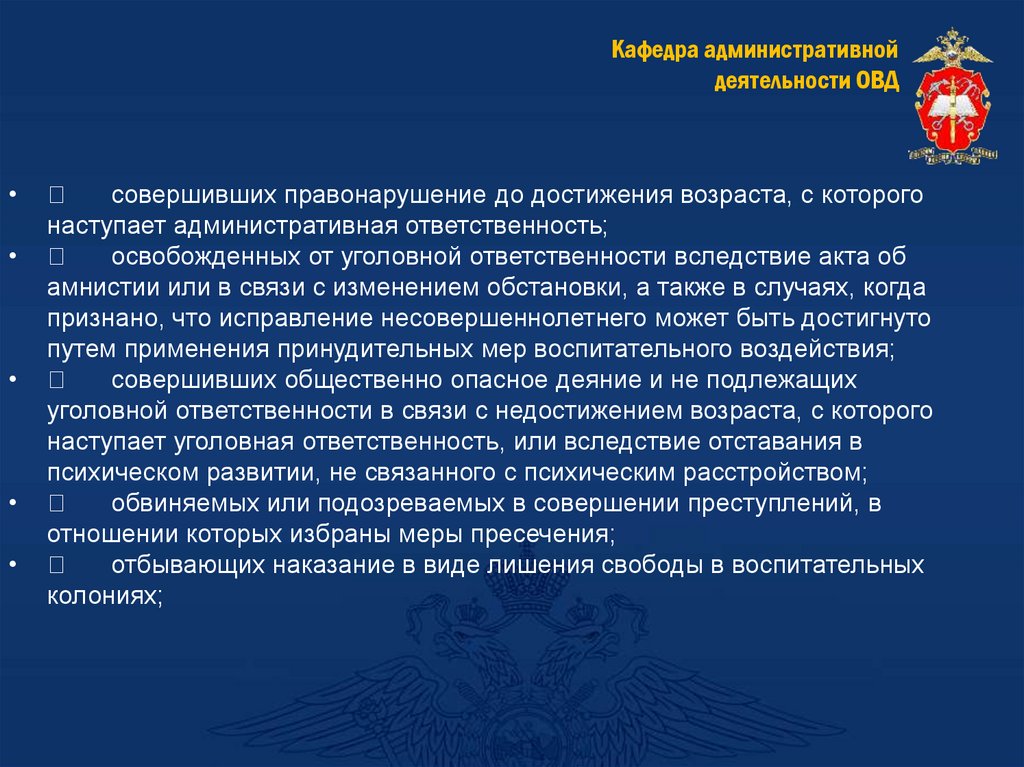 Кафедра административной деятельности ОВД

•  совершивших правонарушение до достижения возраста, с которого наступает административная ответственность;
•  освобожденных от уголовной ответственности вследствие акта об амнистии или в связи с изменением обстановки, а также в случаях, когда признано, что исправление несовершеннолетнего может быть достигнуто путем применения принудительных мер воспитательного воздействия;
•  совершивших общественно опасное деяние и не подлежащих уголовной ответственности в связи с недостижением возраста, с которого наступает уголовная ответственность, или вследствие отставания в психическом развитии, не связанного с психическим расстройством;
•  обвиняемых или подозреваемых в совершении преступлений, в отношении которых избраны меры пресечения;
•  отбывающих наказание в виде лишения свободы в воспитательных колониях;